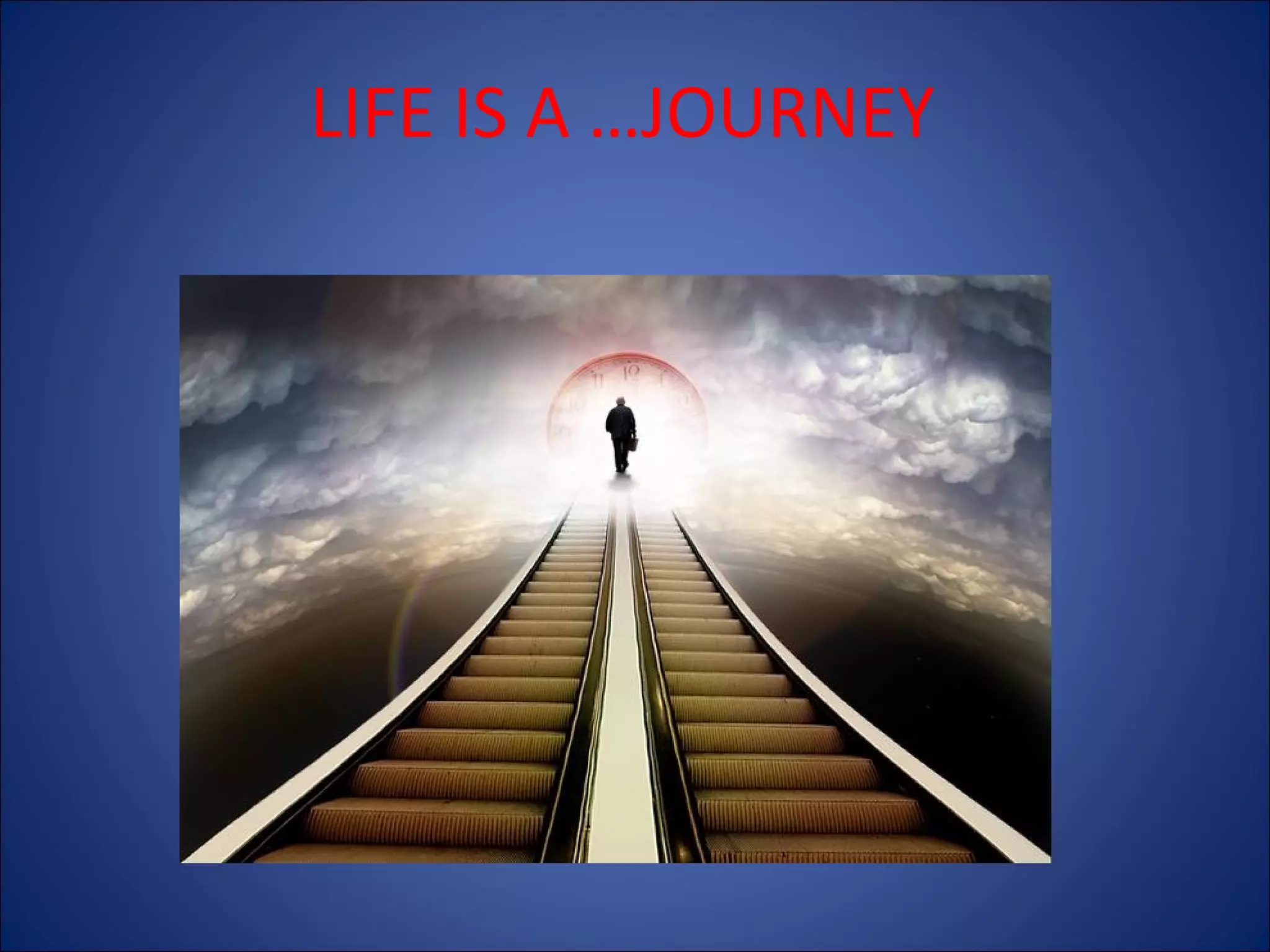 LIFE IS A …JOURNEY